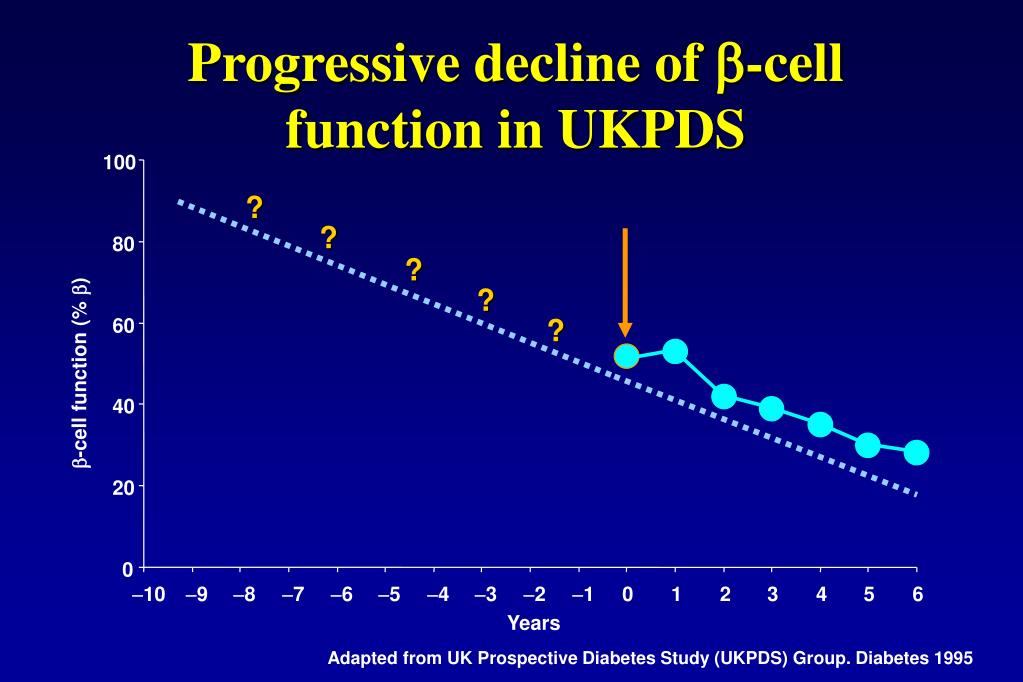 Progressive decline of β-cell function in UKPDS

100
80
60
40
20
0

β-cell function (% β)

?
?
?
?
?

–10 –9 –8 –7 –6 –5 –4 –3 –2 –1 0 1 2 3 4 5 6
Years

Adapted from UK Prospective Diabetes Study (UKPDS) Group. Diabetes 1995